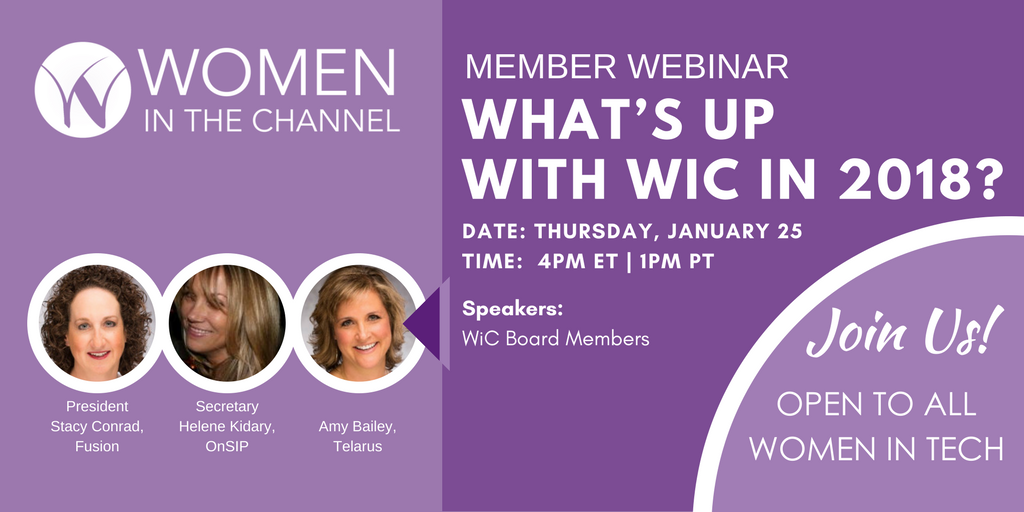 WOMEN
IN THE CHANNEL

MEMBER WEBINAR
WHAT'S UP WITH WIC IN 2018?

DATE: THURSDAY, JANUARY 25
TIME: 4PM ET | 1PM PT

Speakers:
WiC Board Members

President
Stacy Conrad,
Fusion

Secretary
Helene Kidary,
OnSIP

Amy Bailey,
Telarus

Join Us!

OPEN TO ALL
WOMEN IN TECH